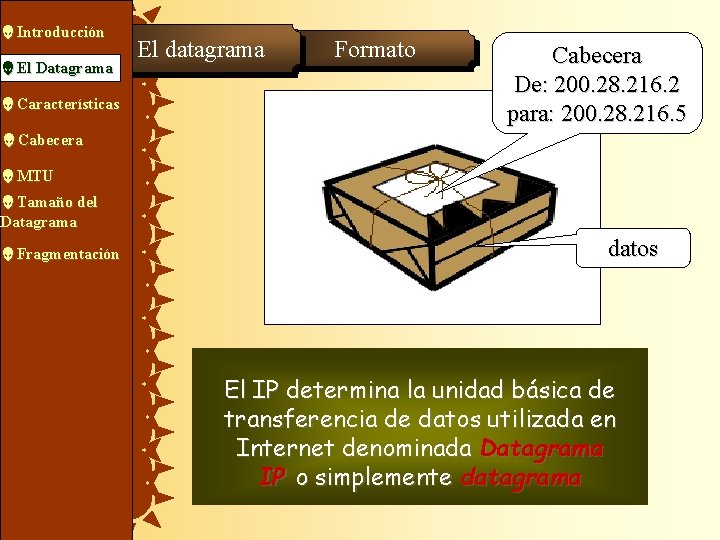 Introducción

El Datagrama

Características

Cabecera

MTU

Tamaño del Datagrama

Fragmentación

El datagrama

Formato

Cabecera
De: 200.28.216.2
para: 200.28.216.5

datos

El IP determina la unidad básica de transferencia de datos utilizada en Internet denominada Datagrama IP o simplemente datagrama